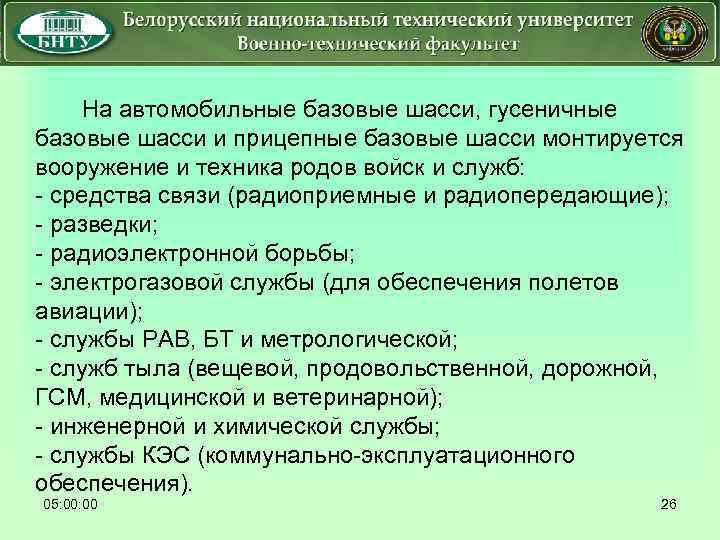 БНТУ

Белорусский национальный технический университет
Военно-технический факультет

На автомобильные базовые шасси, гусеничные базовые шасси и прицепные базовые шасси монтируется вооружение и техника родов войск и служб:
- средства связи (радиоприемные и радиопередающие);
- разведки;
- радиоэлектронной борьбы;
- электрогазовой службы (для обеспечения полетов авиации);
- службы РАВ, БТ и метрологической;
- служб тыла (вещевой, продовольственной, дорожной, ГСМ, медицинской и ветеринарной);
- инженерной и химической службы;
- службы КЭС (коммунально-эксплуатационного обеспечения).

05:00:00

26